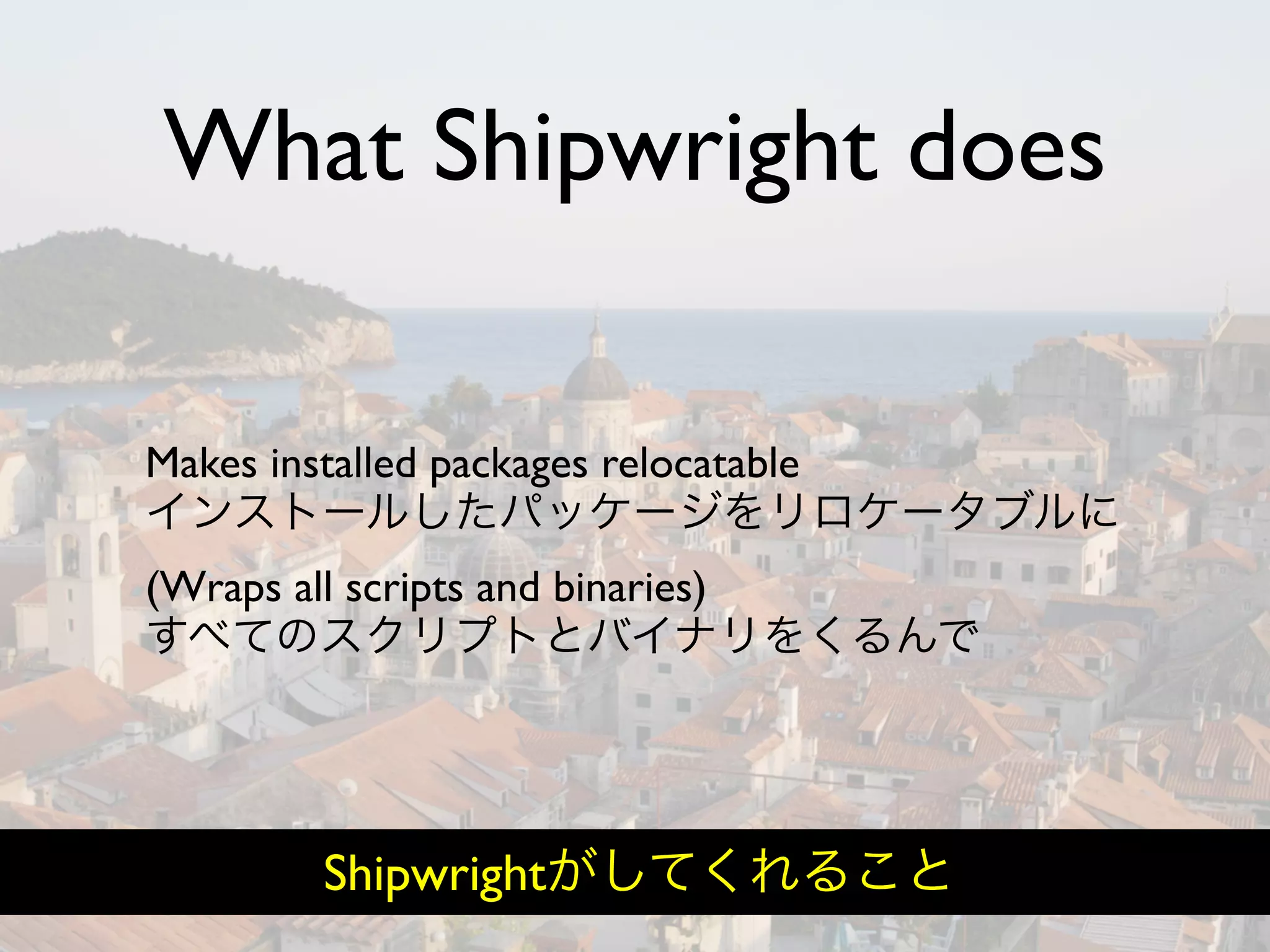 What Shipwright does

Makes installed packages relocatable
インストールしたパッケージをリロケータブルに

(Wraps all scripts and binaries)
すべてのスクリプトとバイナリをくるんで

Shipwrightがしてくれること